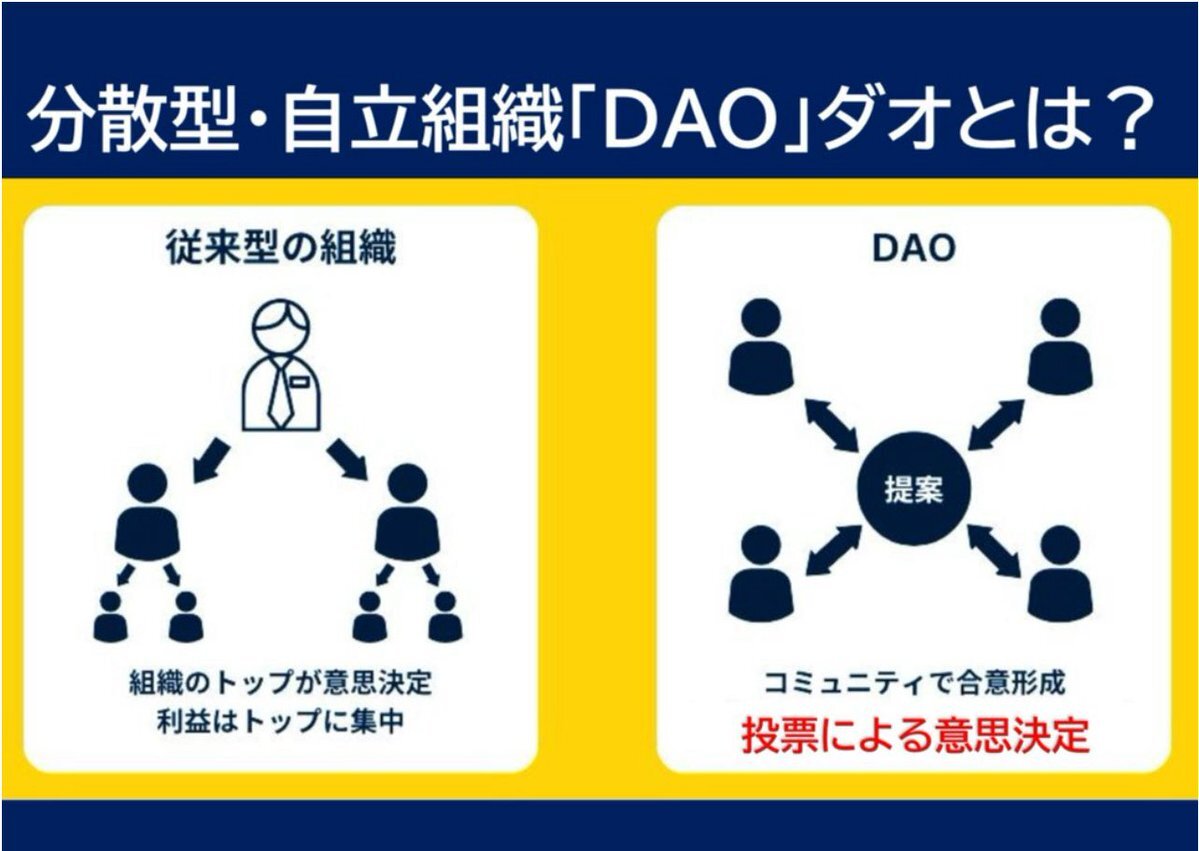 分散型・自立組織「DAO」ダオとは？

従来型の組織

組織のトップが意思決定
利益はトップに集中

DAO

提案

コミュニティで合意形成
投票による意思決定